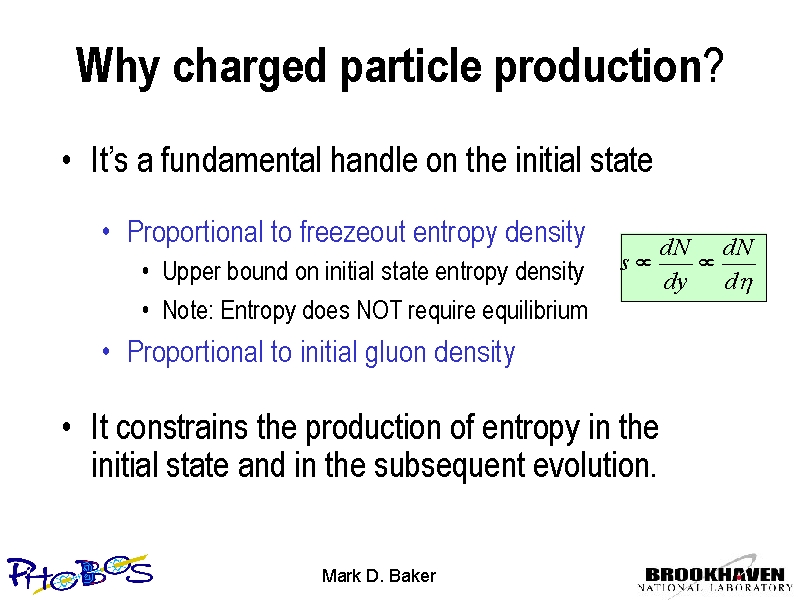 Why charged particle production?

• It's a fundamental handle on the initial state

• Proportional to freezeout entropy density

• Upper bound on initial state entropy density

• Note: Entropy does NOT require equilibrium

$s \propto \frac{dN}{dy} \propto \frac{dN}{d\eta}$

• Proportional to initial gluon density

• It constrains the production of entropy in the initial state and in the subsequent evolution.

PHOBOS

Mark D. Baker

BROOKHAVEN NATIONAL LABORATORY